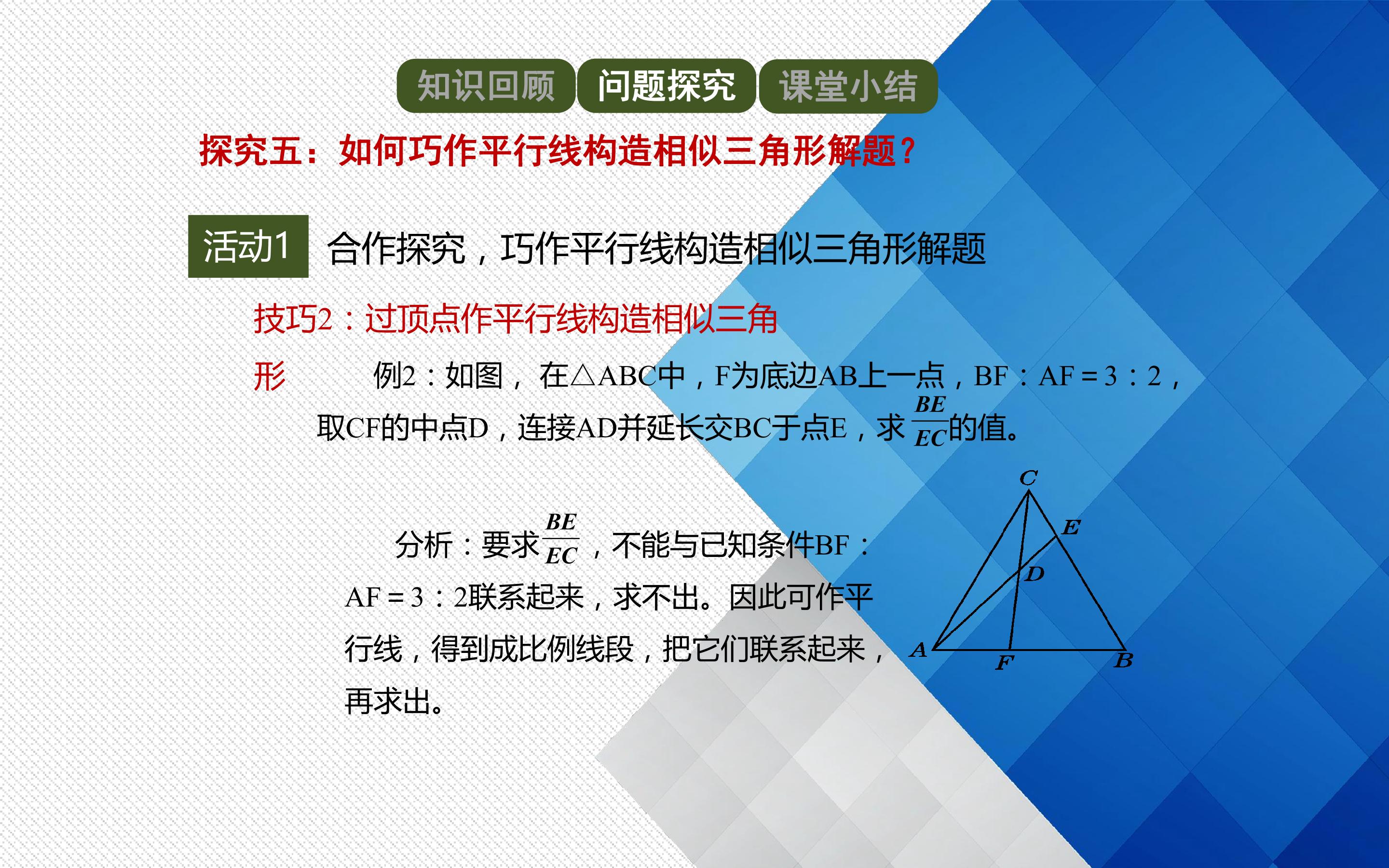 知识回顾 问题探究 课堂小结

探究五：如何巧作平行线构造相似三角形解题？

活动1 合作探究，巧作平行线构造相似三角形解题

技巧2：过顶点作平行线构造相似三角形

例2：如图，在△ABC中，F为底边AB上一点，BF：AF＝3：2，取CF的中点D，连接AD并延长交BC于点E，求$\frac{BE}{EC}$的值。

分析：要求$\frac{BE}{EC}$，不能与已知条件BF：AF＝3：2联系起来，求不出。因此可作平行线，得到成比例线段，把它们联系起来，再求出。

C
E
D
A
F
B